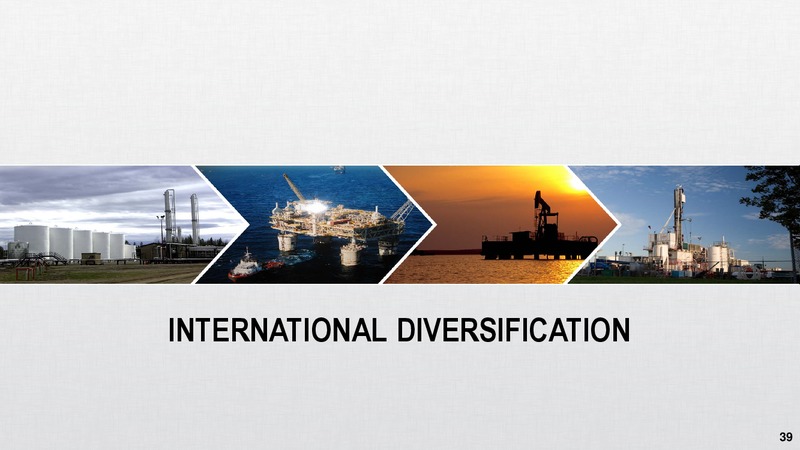 INTERNATIONAL DIVERSIFICATION

39